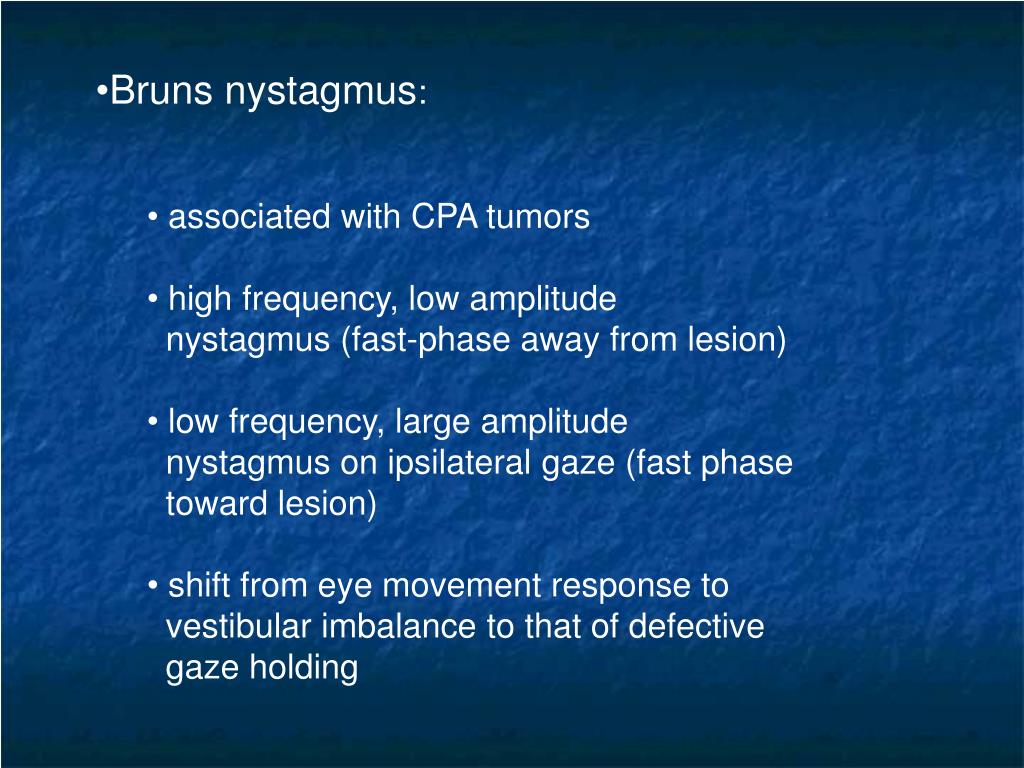 •Bruns nystagmus:

• associated with CPA tumors

• high frequency, low amplitude nystagmus (fast-phase away from lesion)

• low frequency, large amplitude nystagmus on ipsilateral gaze (fast phase toward lesion)

• shift from eye movement response to vestibular imbalance to that of defective gaze holding